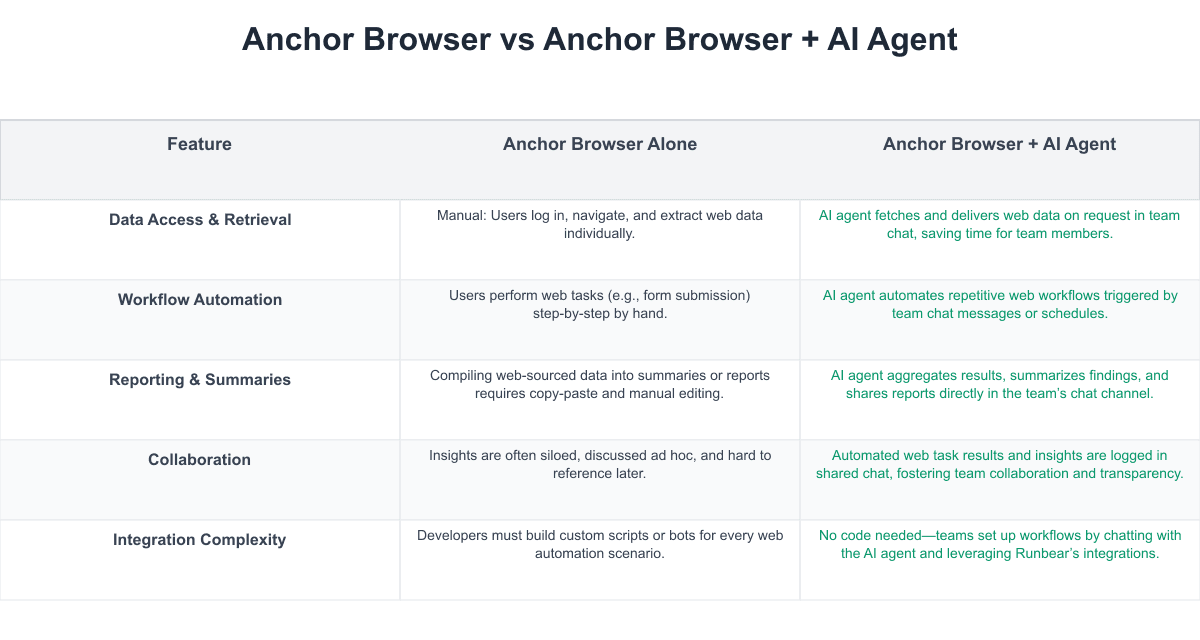 Anchor Browser vs Anchor Browser + AI Agent

| Feature | Anchor Browser Alone | Anchor Browser + AI Agent |
|---|---|---|
| Data Access & Retrieval | Manual: Users log in, navigate, and extract web data individually. | AI agent fetches and delivers web data on request in team chat, saving time for team members. |
| Workflow Automation | Users perform web tasks (e.g., form submission) step-by-step by hand. | AI agent automates repetitive web workflows triggered by team chat messages or schedules. |
| Reporting & Summaries | Compiling web-sourced data into summaries or reports requires copy-paste and manual editing. | AI agent aggregates results, summarizes findings, and shares reports directly in the team's chat channel. |
| Collaboration | Insights are often siloed, discussed ad hoc, and hard to reference later. | Automated web task results and insights are logged in shared chat, fostering team collaboration and transparency. |
| Integration Complexity | Developers must build custom scripts or bots for every web automation scenario. | No code needed—teams set up workflows by chatting with the AI agent and leveraging Runbear's integrations. |